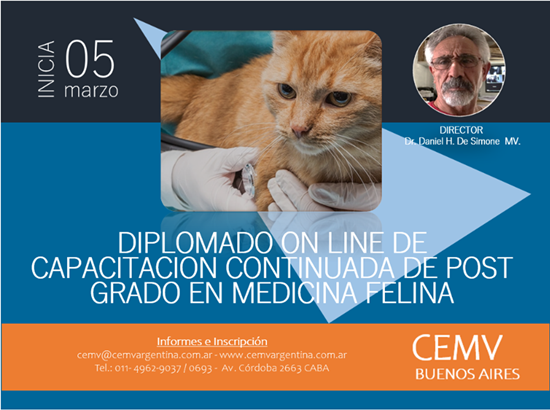 INICIA 05 marzo

DIRECTOR
Dr. Daniel H. De Simone MV.

DIPLOMADO ON LINE DE CAPACITACION CONTINUADA DE POST GRADO EN MEDICINA FELINA

Informes e Inscripción
cemv@cemvargentina.com.ar - www.cemvargentina.com.ar
Tel.: 011- 4962-9037 / 0693 - Av. Córdoba 2663 CABA

CEMV
BUENOS AIRES